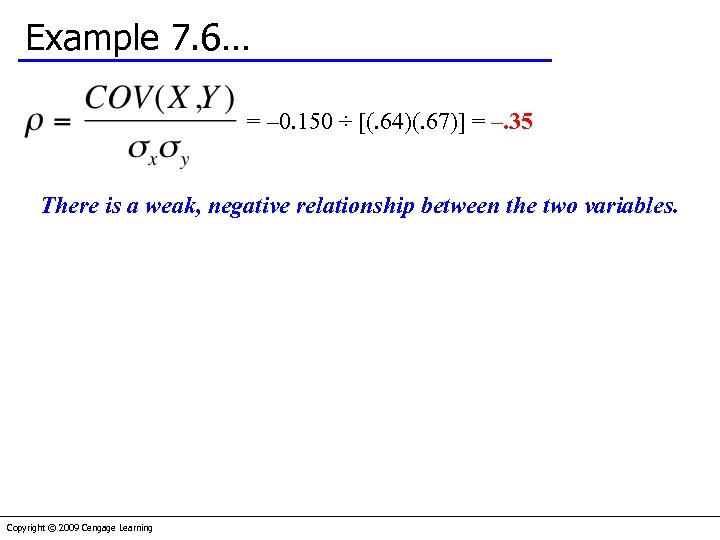 Example 7.6…

$\rho = \frac{COV(X,Y)}{\sigma_x \sigma_y} = -0.150 \div [(.64)(.67)] = -.35$

There is a weak, negative relationship between the two variables.

Copyright © 2009 Cengage Learning